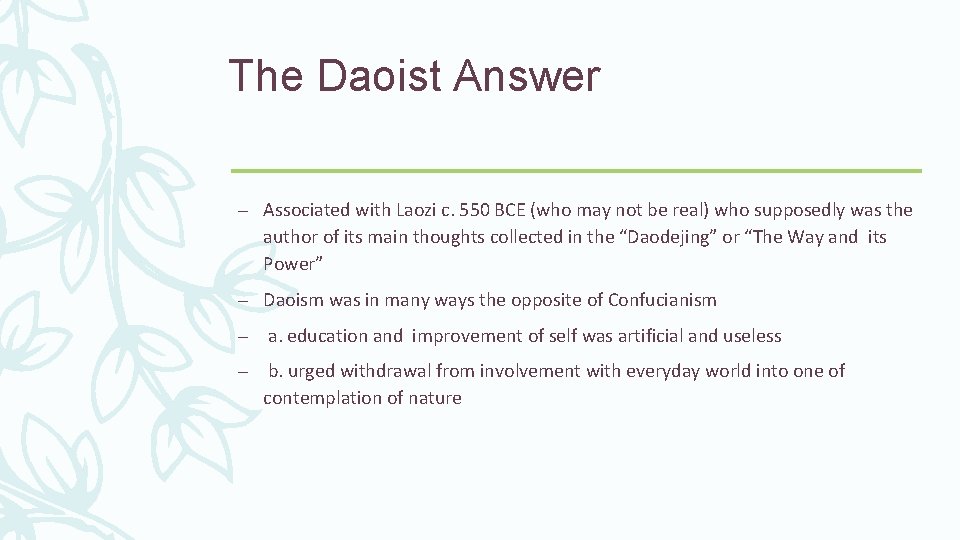 The Daoist Answer

– Associated with Laozi c. 550 BCE (who may not be real) who supposedly was the author of its main thoughts collected in the “Daodejing” or “The Way and its Power”

– Daoism was in many ways the opposite of Confucianism

– a. education and improvement of self was artificial and useless

– b. urged withdrawal from involvement with everyday world into one of contemplation of nature